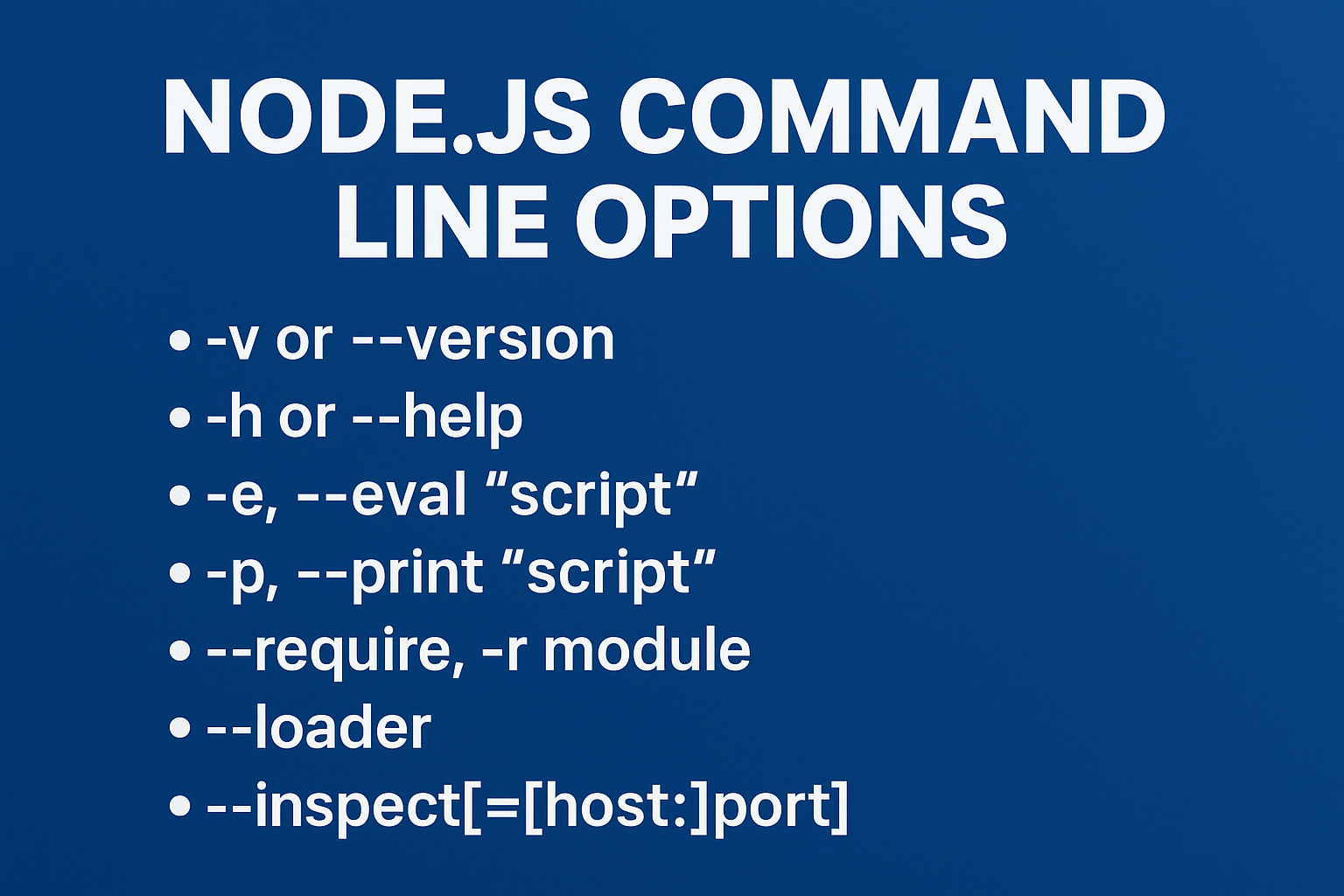 NODE.JS COMMAND LINE OPTIONS

• -v or --version
• -h or --help
• -e, --eval “script”
• -p, --print “script”
• --require, -r module
• --loader
• --inspect[=[host:]port]